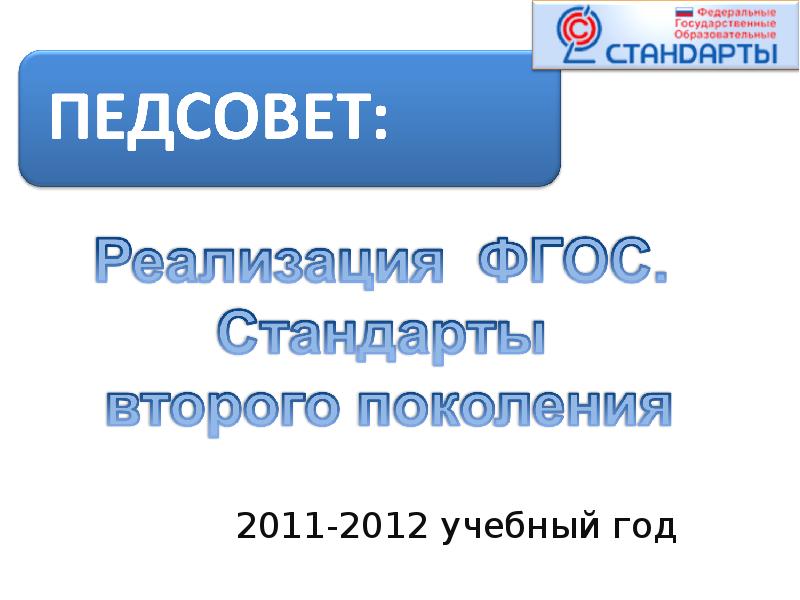 Федеральные
Государственные
Образовательные
СТАНДАРТЫ

ПЕДСОВЕТ:

Реализация ФГОС.
Стандарты
второго поколения

2011-2012 учебный год